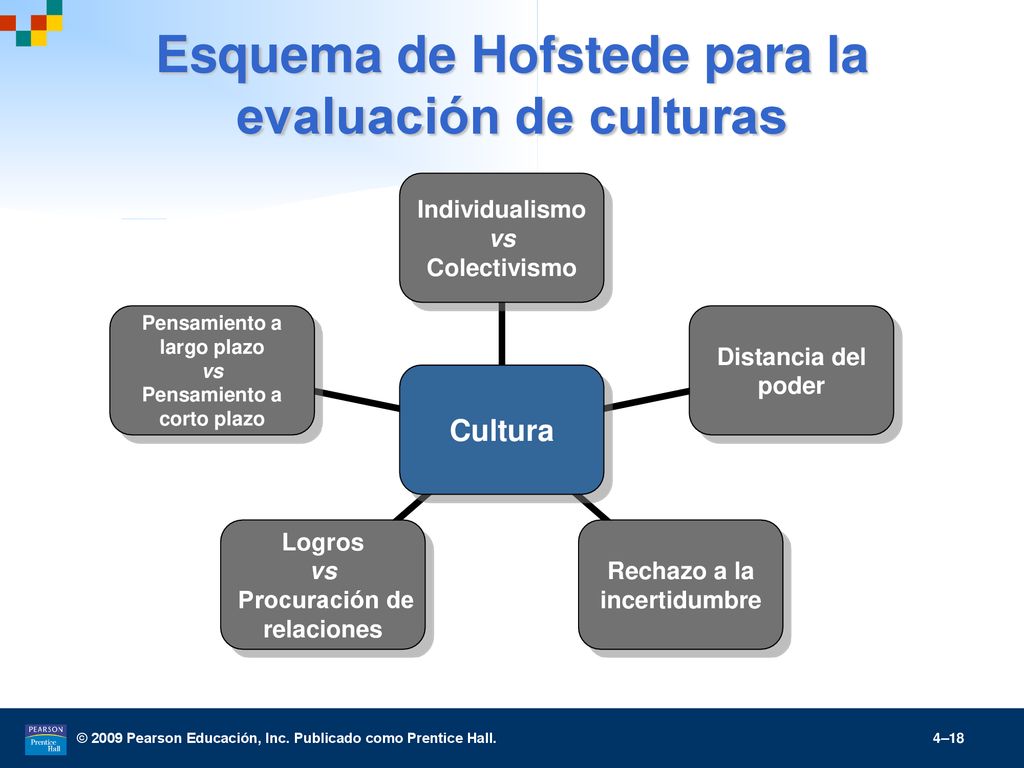 Esquema de Hofstede para la evaluación de culturas

Individualismo
vs
Colectivismo

Pensamiento a largo plazo
vs
Pensamiento a corto plazo

Distancia del poder

Cultura

Logros
vs
Procuración de relaciones

Rechazo a la incertidumbre

PEARSON
Prentice Hall

© 2009 Pearson Educación, Inc. Publicado como Prentice Hall.

4–18